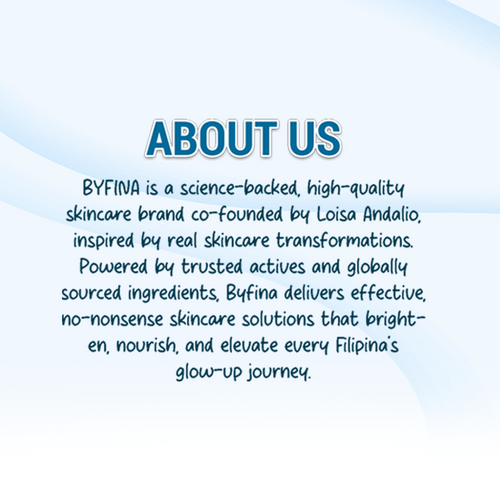 ABOUT US

BYFINA is a science-backed, high-quality skincare brand co-founded by Loisa Andalio, inspired by real skincare transformations. Powered by trusted actives and globally sourced ingredients, Byfina delivers effective, no-nonsense skincare solutions that brighten, nourish, and elevate every Filipina's glow-up journey.